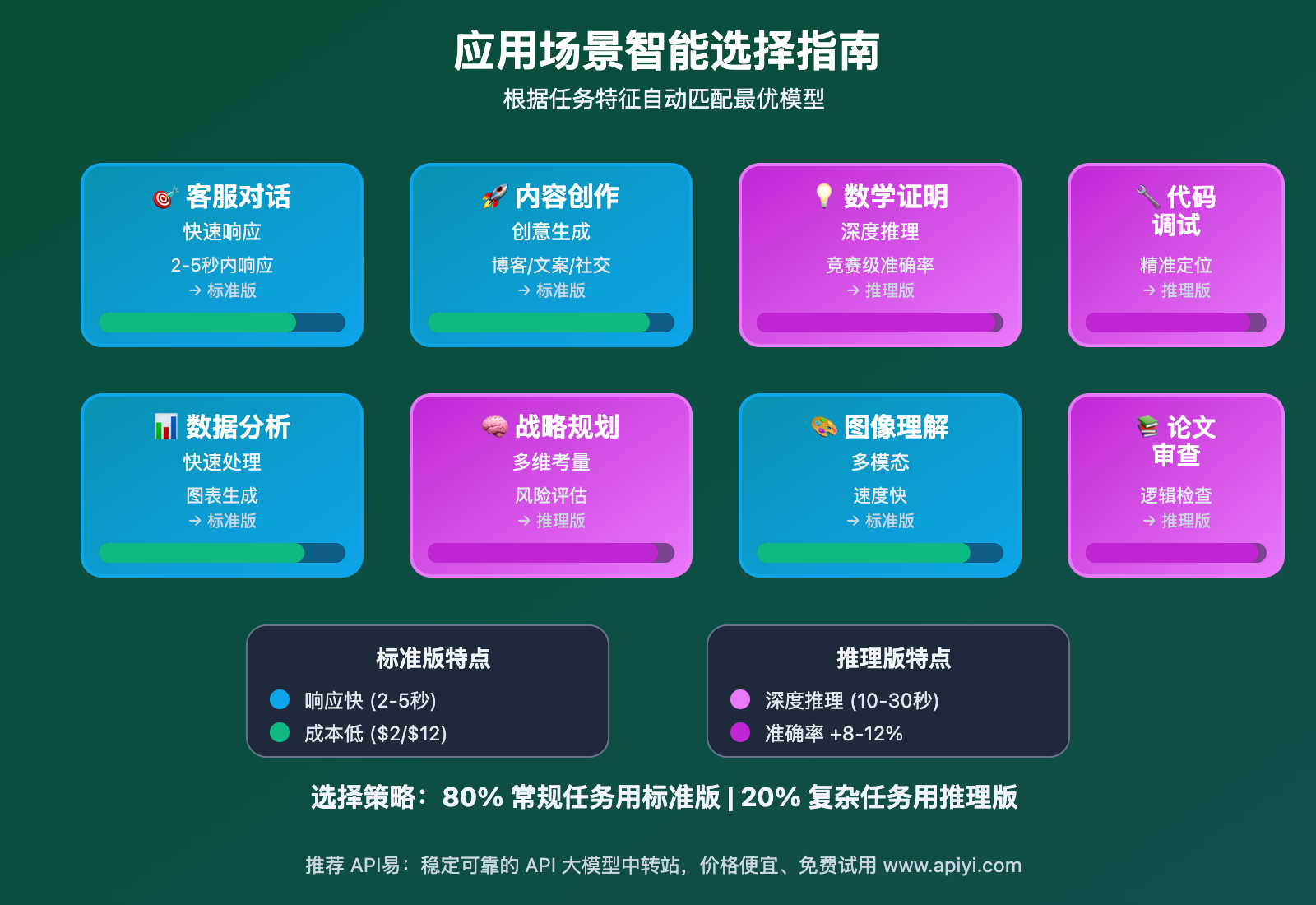 应用场景智能选择指南

根据任务特征自动匹配最优模型

🎯 客服对话
快速响应
2-5秒内响应
→ 标准版

🚀 内容创作
创意生成
博客/文案/社交
→ 标准版

💡 数学证明
深度推理
竞赛级准确率
→ 推理版

🔧 代码调试
精准定位
→ 推理版

📊 数据分析
快速处理
图表生成
→ 标准版

🧠 战略规划
多维考量
风险评估
→ 推理版

🎨 图像理解
多模态
速度快
→ 标准版

📚 论文审查
逻辑检查
→ 推理版

标准版特点
响应快 (2-5秒)
成本低 ($2/$12)

推理版特点
深度推理 (10-30秒)
准确率 +8-12%

选择策略：80% 常规任务用标准版 | 20% 复杂任务用推理版

推荐 API易：稳定可靠的 API 大模型中转站，价格便宜、免费试用 www.apiyi.com